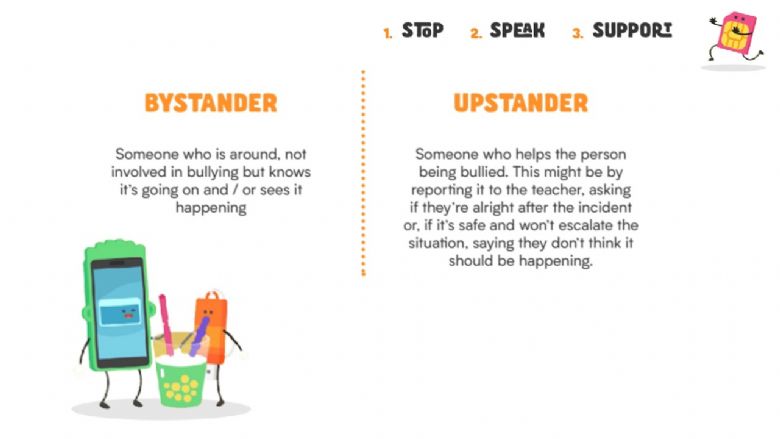 1. STOP 2. SPEAK 3. SUPPORT

BYSTANDER

Someone who is around, not involved in bullying but knows it's going on and / or sees it happening

UPSTANDER

Someone who helps the person being bullied. This might be by reporting it to the teacher, asking if they're alright after the incident or, if it's safe and won't escalate the situation, saying they don't think it should be happening.